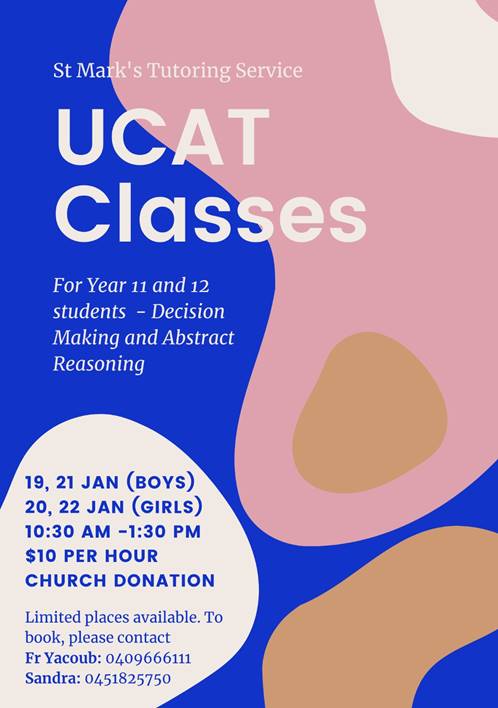 St Mark's Tutoring Service

UCAT Classes

For Year 11 and 12 students - Decision Making and Abstract Reasoning

19, 21 JAN (BOYS)
20, 22 JAN (GIRLS)
10:30 AM -1:30 PM
$10 PER HOUR
CHURCH DONATION

Limited places available. To book, please contact
Fr Yacoub: 0409666111
Sandra: 0451825750